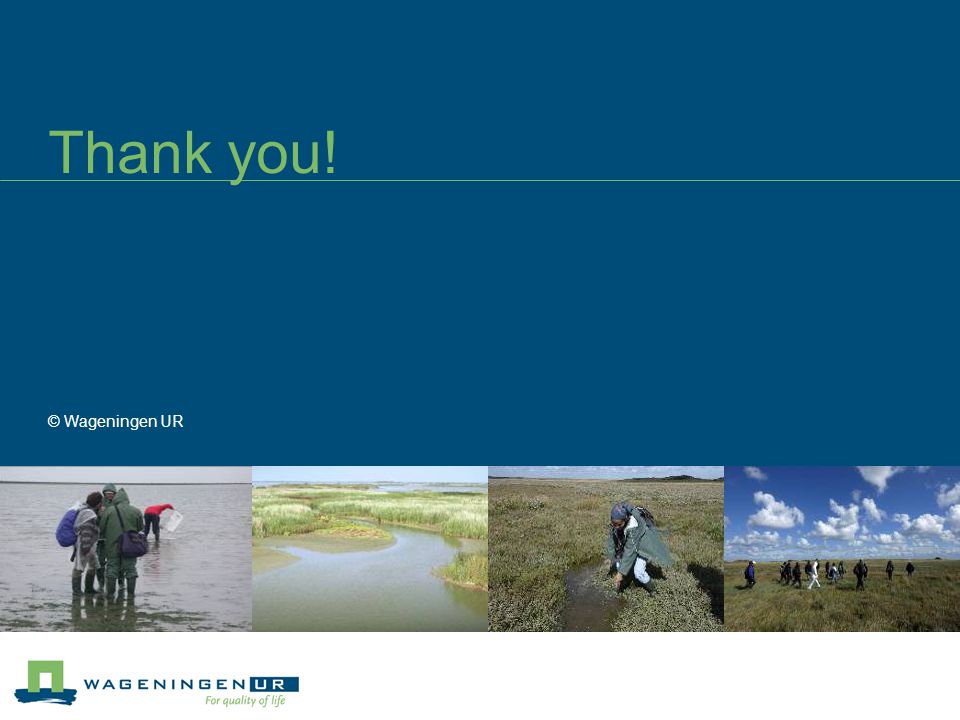 Thank you!

© Wageningen UR

WAGENINGEN UR
For quality of life